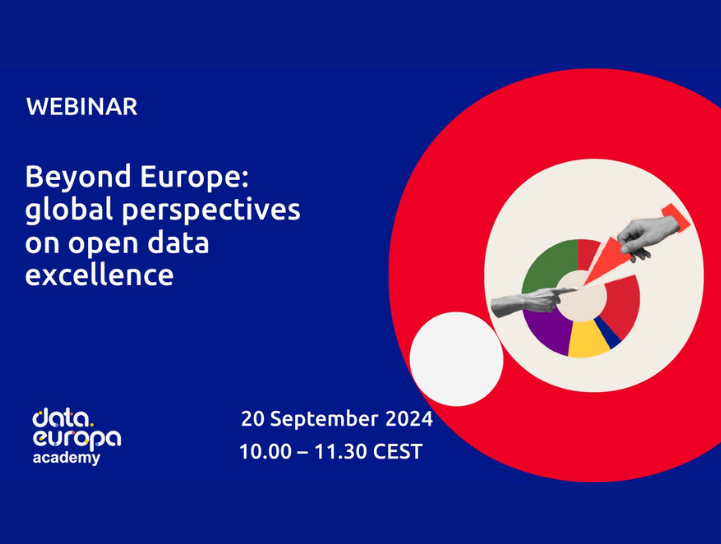 WEBINAR

Beyond Europe: global perspectives on open data excellence

data. europa academy

20 September 2024
10.00 – 11.30 CEST